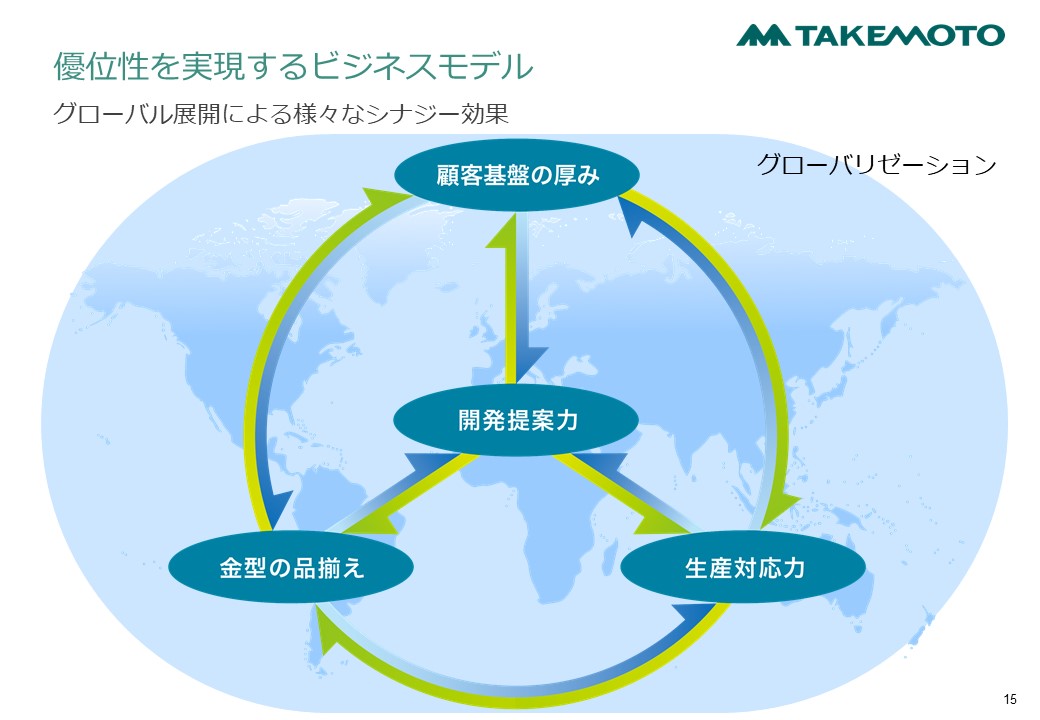 TAKEMOTO

優位性を実現するビジネスモデル

グローバル展開による様々なシナジー効果

グローバリゼーション

顧客基盤の厚み

開発提案力

金型の品揃え

生産対応力

15